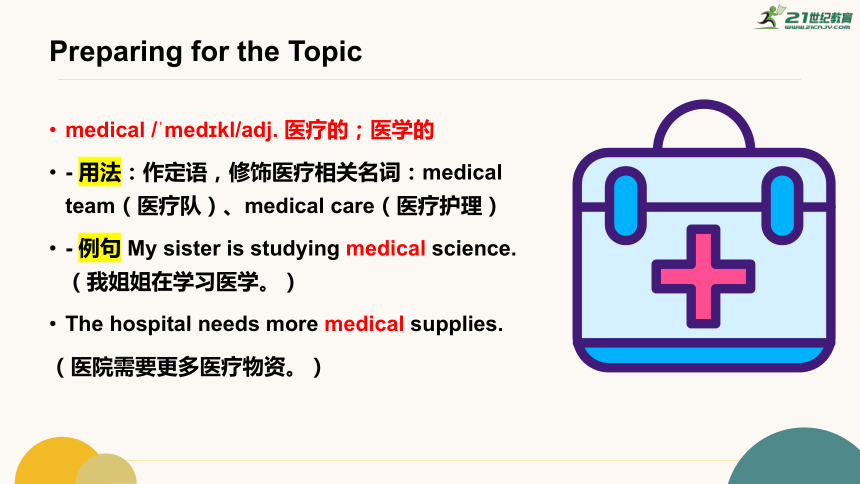 21世纪教育
www.21cnjy.com

Preparing for the Topic

• medical /ˈmedɪkl/adj. 医疗的；医学的

• - 用法：作定语，修饰医疗相关名词：medical team（医疗队）、medical care（医疗护理）

• - 例句 My sister is studying medical science.（我姐姐在学习医学。）

• The hospital needs more medical supplies.

（医院需要更多医疗物资。）